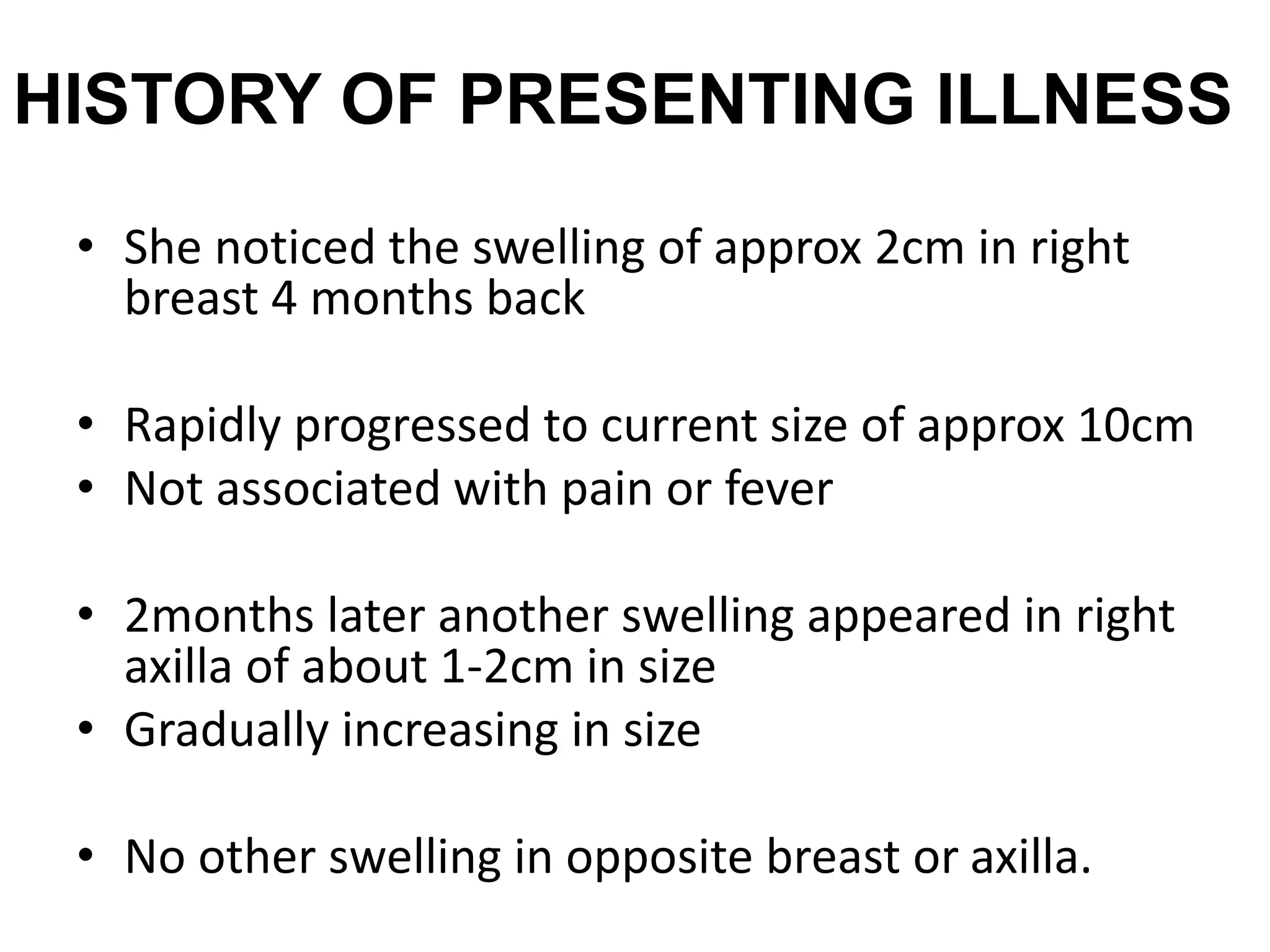 HISTORY OF PRESENTING ILLNESS

• She noticed the swelling of approx 2cm in right breast 4 months back

• Rapidly progressed to current size of approx 10cm
• Not associated with pain or fever

• 2months later another swelling appeared in right axilla of about 1-2cm in size
• Gradually increasing in size

• No other swelling in opposite breast or axilla.